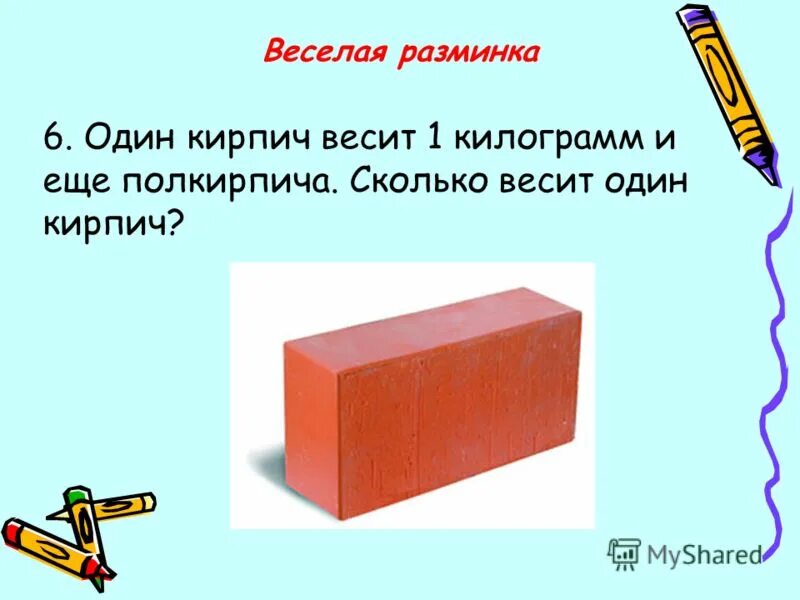 Веселая разминка

6. Один кирпич весит 1 килограмм и еще полкирпича. Сколько весит один кирпич?

MyShared